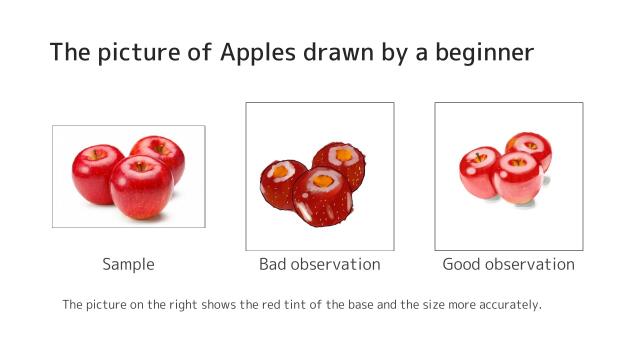 The picture of Apples drawn by a beginner

Sample

Bad observation

Good observation

The picture on the right shows the red tint of the base and the size more accurately.